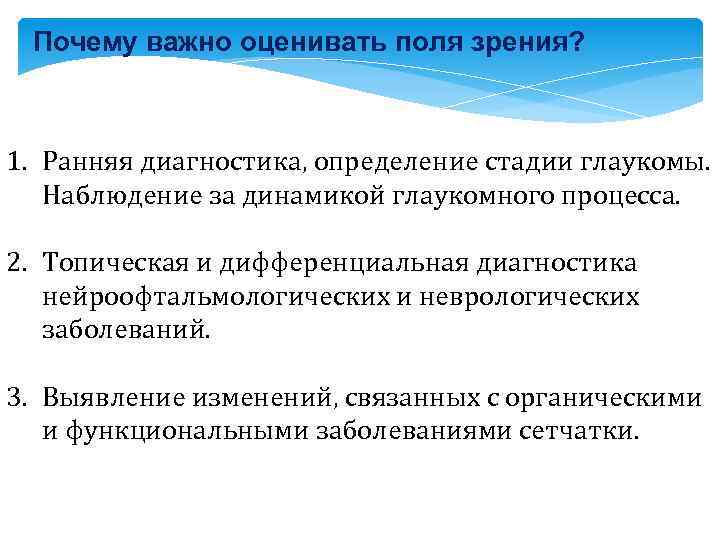 Почему важно оценивать поля зрения?

1. Ранняя диагностика, определение стадии глаукомы. Наблюдение за динамикой глаукомного процесса.

2. Топическая и дифференциальная диагностика нейроофтальмологических и неврологических заболеваний.

3. Выявление изменений, связанных с органическими и функциональными заболеваниями сетчатки.